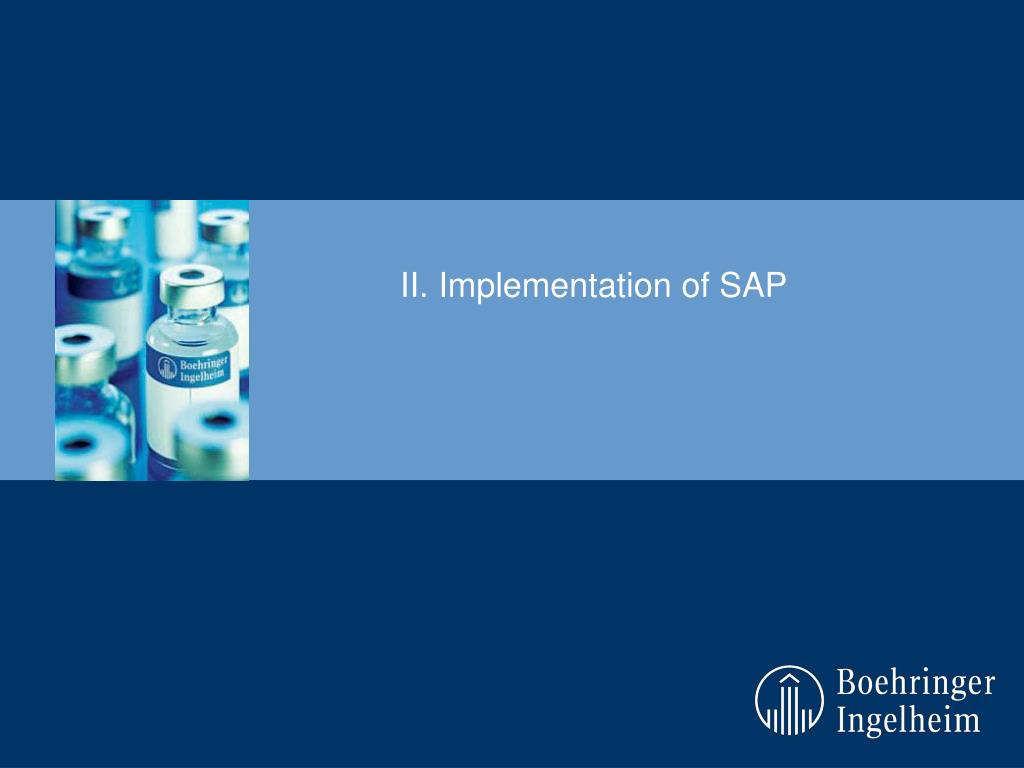 Boehringer Ingelheim

II. Implementation of SAP

Boehringer Ingelheim